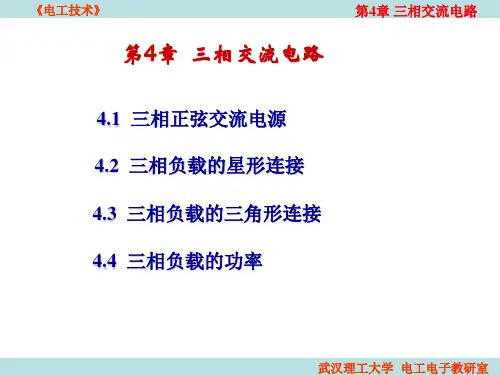 《电工技术》

第4章 三相交流电路

第4章 三相交流电路

4.1 三相正弦交流电源

4.2 三相负载的星形连接

4.3 三相负载的三角形连接

4.4 三相负载的功率

武汉理工大学 电工电子教研室